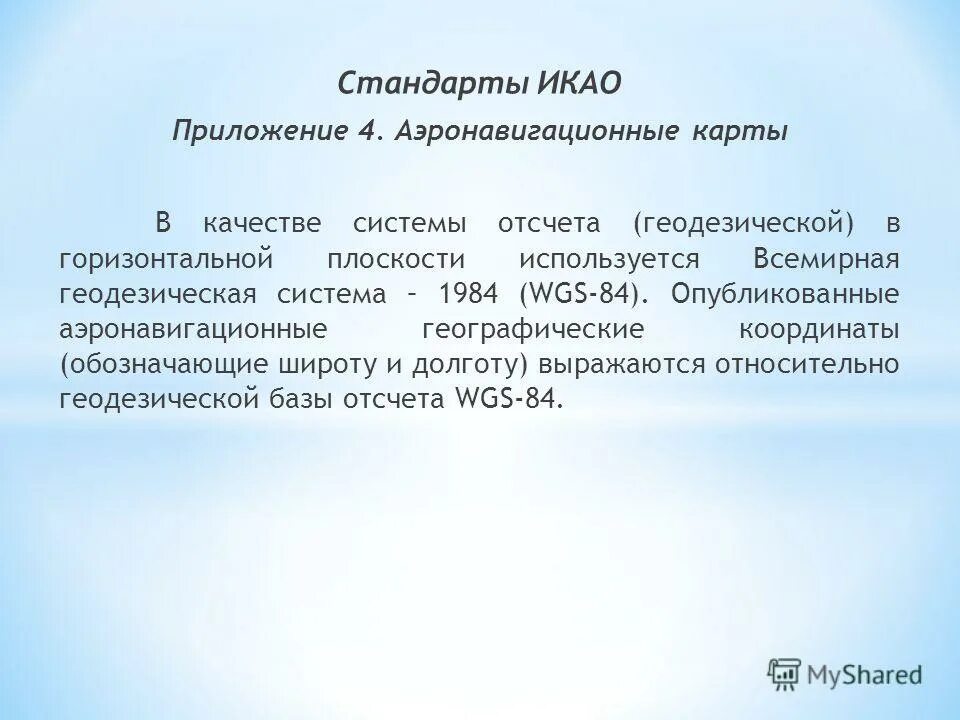 Стандарты ИКАО

Приложение 4. Аэронавигационные карты

В качестве системы отсчета (геодезической) в горизонтальной плоскости используется Всемирная геодезическая система – 1984 (WGS-84). Опубликованные аэронавигационные географические координаты (обозначающие широту и долготу) выражаются относительно геодезической базы отсчета WGS-84.

MyShared